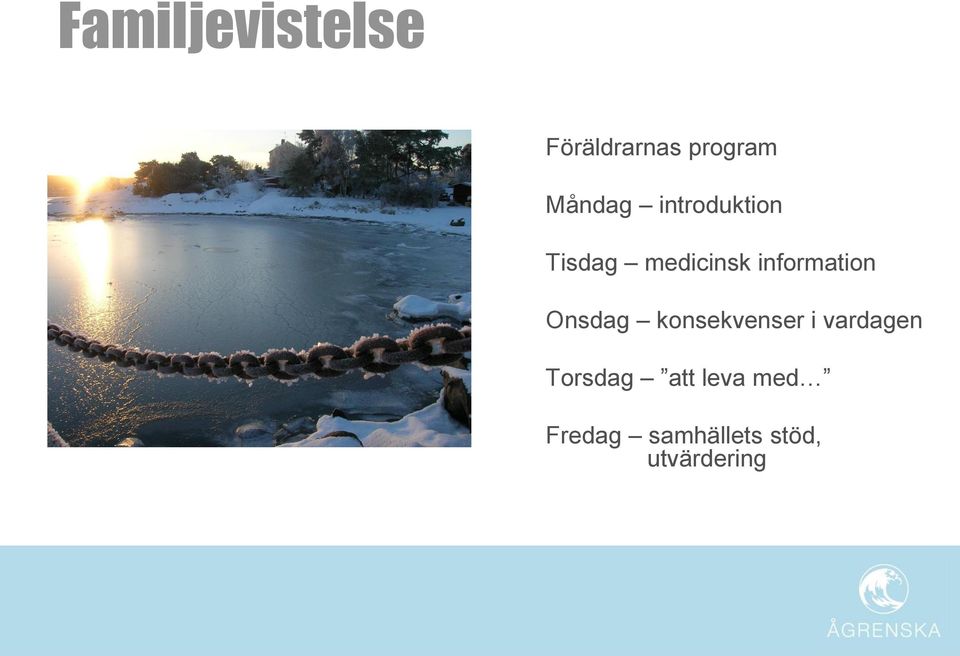 Familjevistelse

Föräldrarnas program

Måndag – introduktion

Tisdag – medicinsk information

Onsdag – konsekvenser i vardagen

Torsdag – ”att leva med…”

Fredag – samhällets stöd, utvärdering

ÅGRENSKA